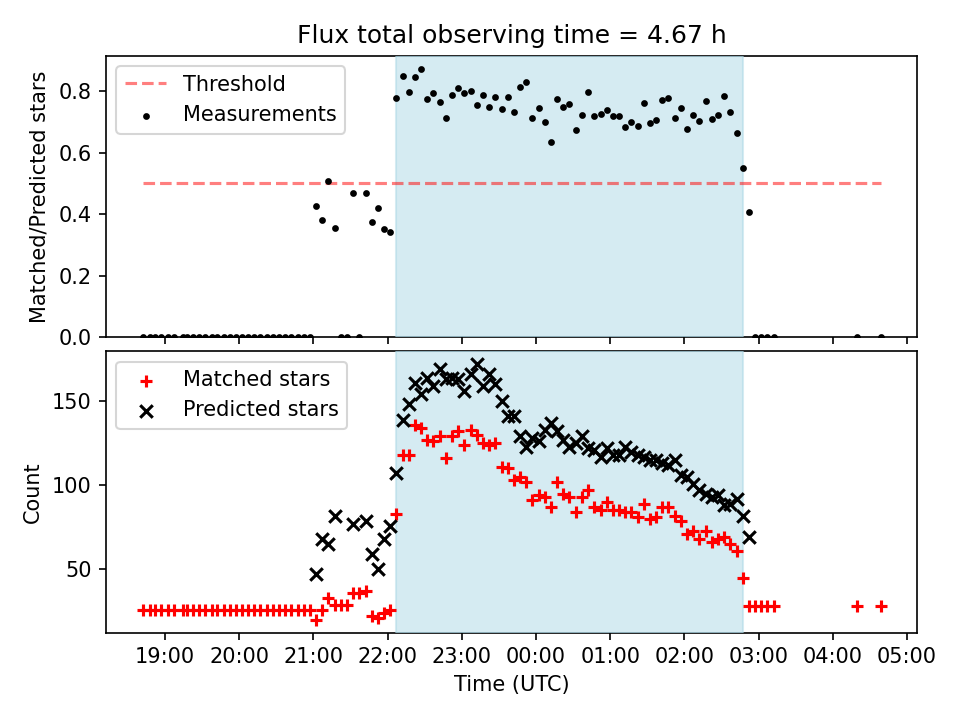 Flux total observing time = 4.67 h

Threshold
Measurements

Matched/Predicted stars
0.8
0.6
0.4
0.2
0.0

Matched stars
Predicted stars

Count
150
100
50

19:00 20:00 21:00 22:00 23:00 00:00 01:00 02:00 03:00 04:00 05:00
Time (UTC)